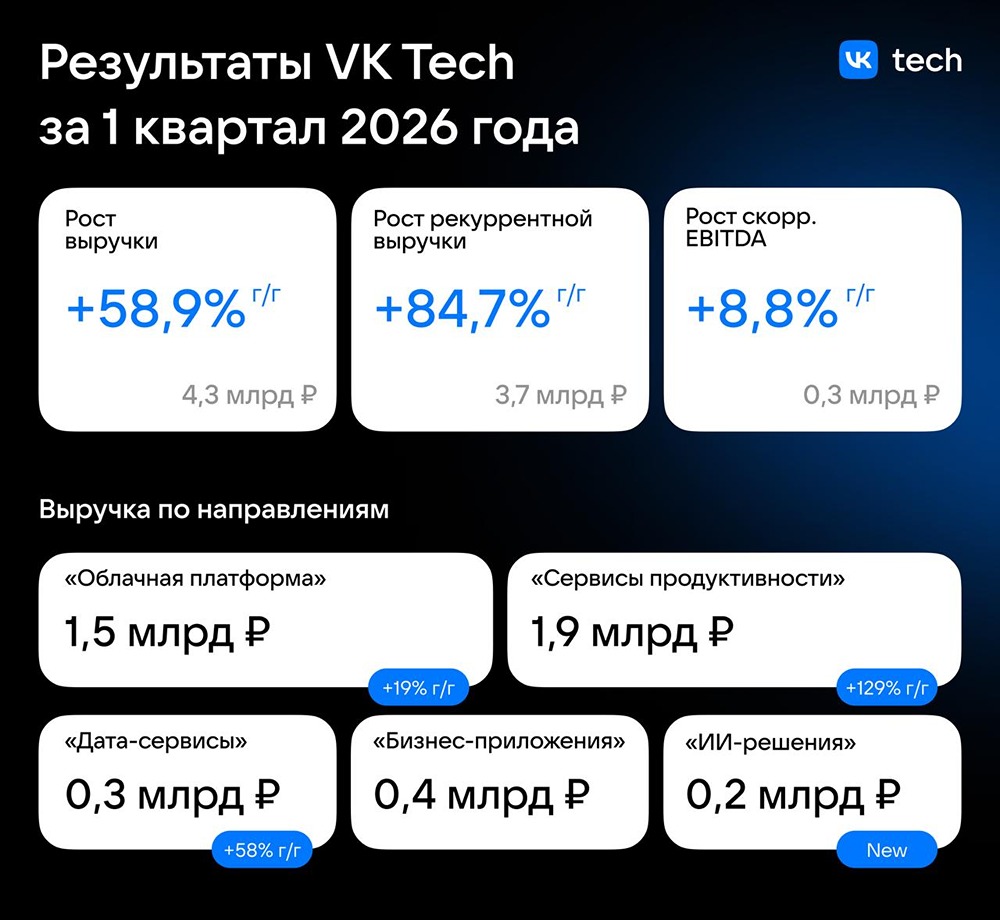 Результаты VK Tech за 1 квартал 2026 года

VK tech

Рост выручки
+58,9% г/г
4,3 млрд ₽

Рост рекуррентной выручки
+84,7% г/г
3,7 млрд ₽

Рост скорр. EBITDA
+8,8% г/г
0,3 млрд ₽

Выручка по направлениям

«Облачная платформа»
1,5 млрд ₽
+19% г/г

«Сервисы продуктивности»
1,9 млрд ₽
+129% г/г

«Дата-сервисы»
0,3 млрд ₽
+58% г/г

«Бизнес-приложения»
0,4 млрд ₽

«ИИ-решения»
0,2 млрд ₽
New